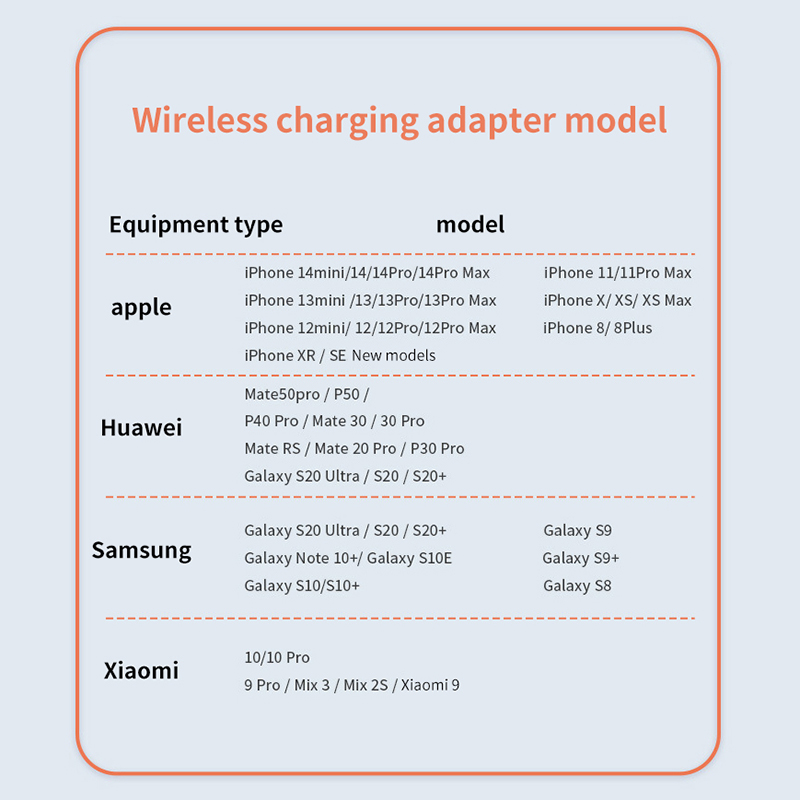 Wireless charging adapter model

| Equipment type | model | |
|---|---|---|
| apple | iPhone 14mini/14/14Pro/14Pro Max<br>iPhone 13mini /13/13Pro/13Pro Max<br>iPhone 12mini/ 12/12Pro/12Pro Max<br>iPhone XR / SE New models | iPhone 11/11Pro Max<br>iPhone X/ XS/ XS Max<br>iPhone 8/ 8Plus |
| Huawei | Mate50pro / P50 /<br>P40 Pro / Mate 30 / 30 Pro<br>Mate RS / Mate 20 Pro / P30 Pro<br>Galaxy S20 Ultra / S20 / S20+ | |
| Samsung | Galaxy S20 Ultra / S20 / S20+<br>Galaxy Note 10+/ Galaxy S10E<br>Galaxy S10/S10+ | Galaxy S9<br>Galaxy S9+<br>Galaxy S8 |
| Xiaomi | 10/10 Pro<br>9 Pro / Mix 3 / Mix 2S / Xiaomi 9 | |